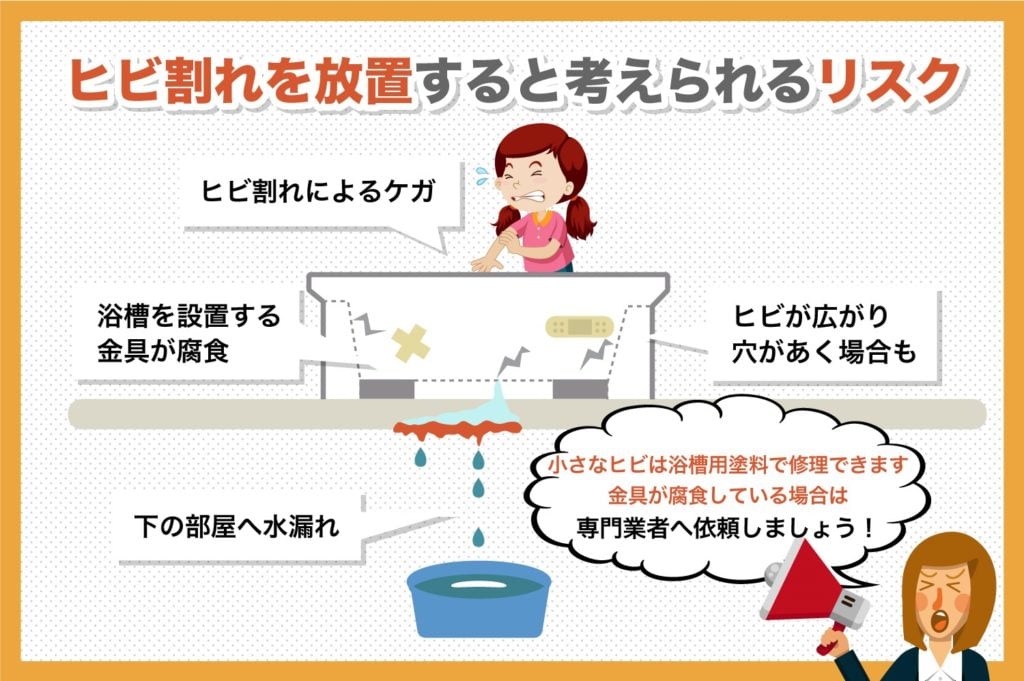 ヒビ割れを放置すると考えられるリスク

ヒビ割れによるケガ

浴槽を設置する
金具が腐食

ヒビが広がり
穴があく場合も

下の部屋へ水漏れ

小さなヒビは浴槽用塗料で修理できます
金具が腐食している場合は
専門業者へ依頼しましょう！